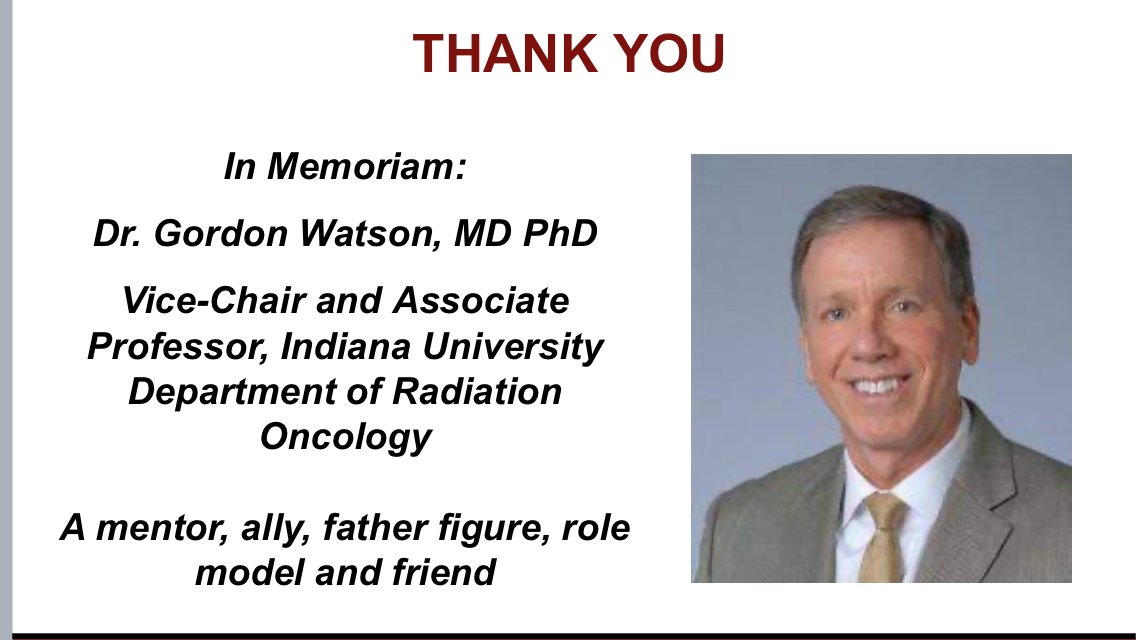 THANK YOU

In Memoriam:

Dr. Gordon Watson, MD PhD

Vice-Chair and Associate Professor, Indiana University Department of Radiation Oncology

A mentor, ally, father figure, role model and friend